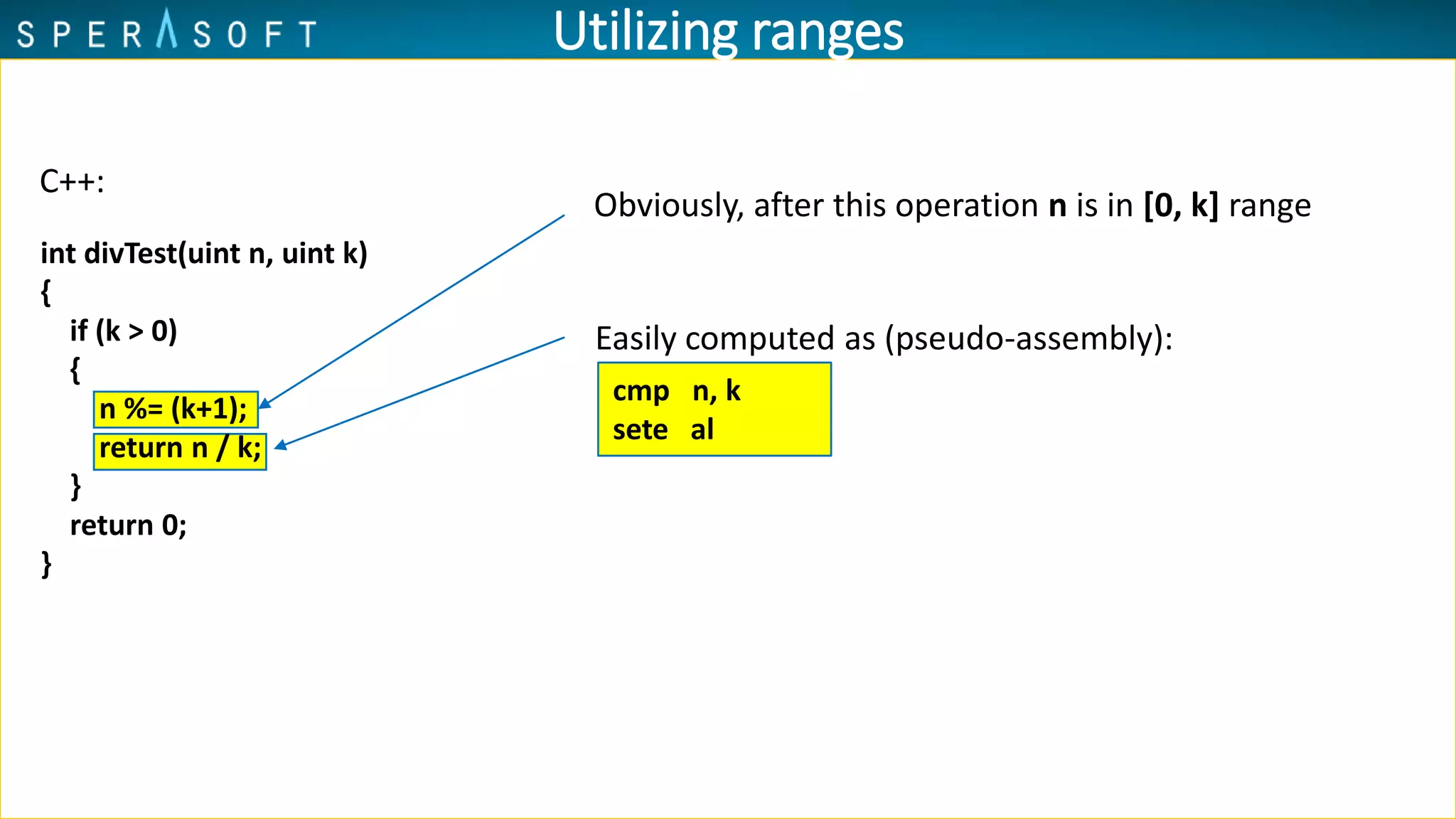 SPERASOFT

Utilizing ranges

C++:

int divTest(uint n, uint k)
{
if (k > 0)
{
n %= (k+1);
return n / k;
}
return 0;
}

Obviously, after this operation n is in [0, k] range

Easily computed as (pseudo-assembly):

cmp n, k
sete al